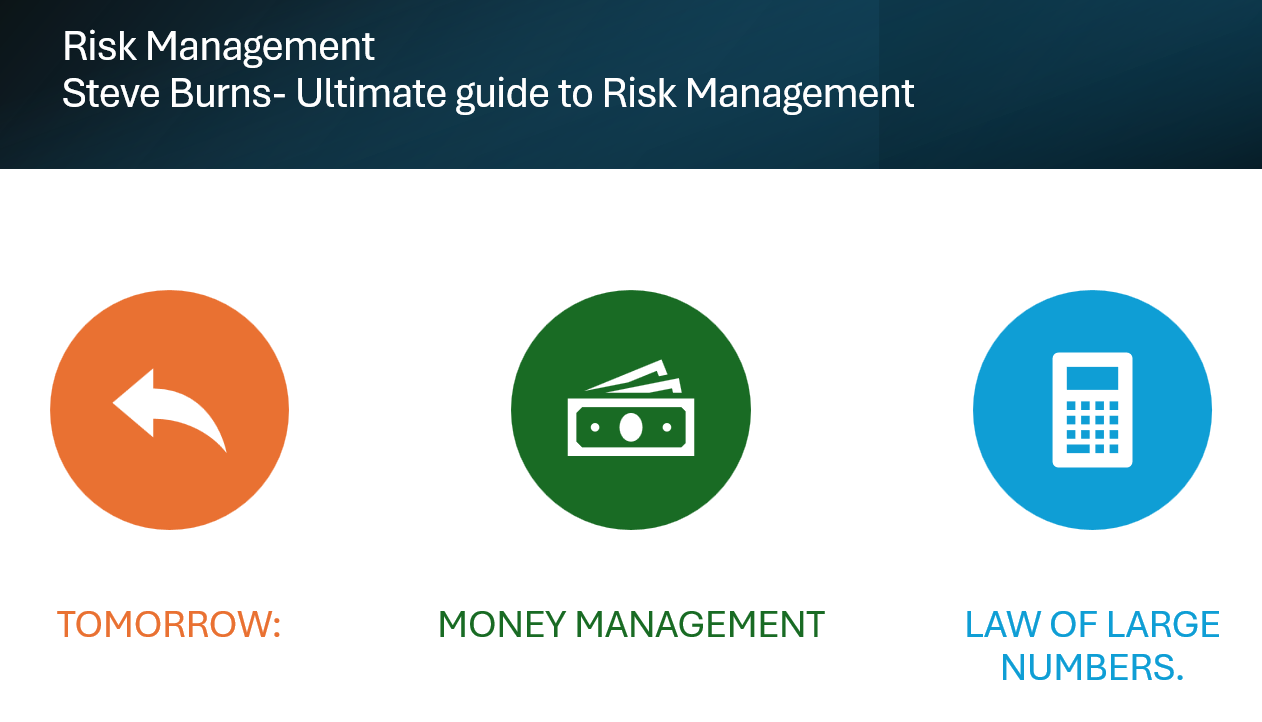 Risk Management
Steve Burns- Ultimate guide to Risk Management

TOMORROW:

MONEY MANAGEMENT

LAW OF LARGE NUMBERS.